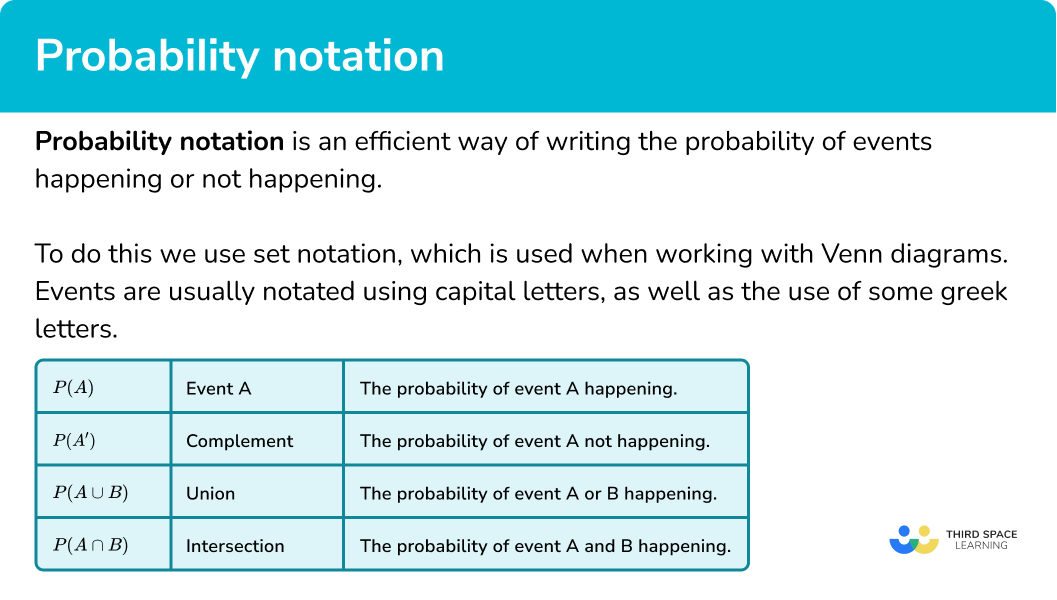 Probability notation

Probability notation is an efficient way of writing the probability of events happening or not happening.

To do this we use set notation, which is used when working with Venn diagrams. Events are usually notated using capital letters, as well as the use of some greek letters.

| $P(A)$ | Event A | The probability of event A happening. |
|---|---|---|
| $P(A')$ | Complement | The probability of event A not happening. |
| $P(A \cup B)$ | Union | The probability of event A or B happening. |
| $P(A \cap B)$ | Intersection | The probability of event A and B happening. |

THIRD SPACE LEARNING